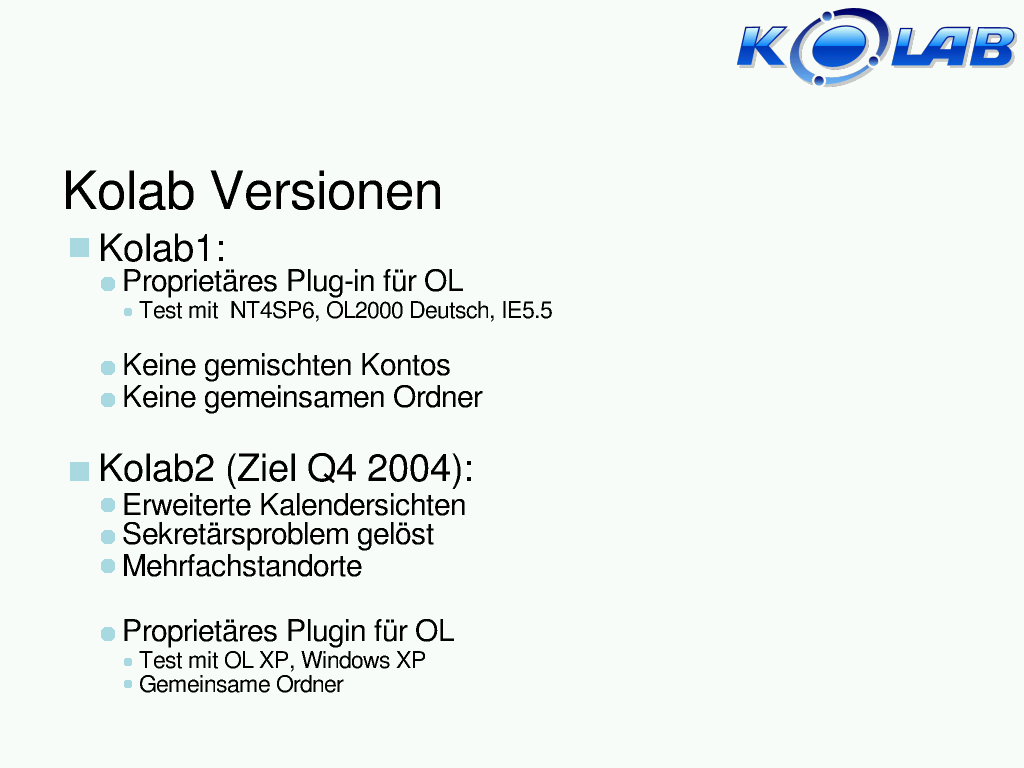 KOLAB

Kolab Versionen

Kolab1:

Proprietäres Plug-in für OL

Test mit NT4SP6, OL2000 Deutsch, IE5.5

Keine gemischten Kontos

Keine gemeinsamen Ordner

Kolab2 (Ziel Q4 2004):

Erweiterte Kalendersichten

Sekretärsproblem gelöst

Mehrfachstandorte

Proprietäres Plugin für OL

Test mit OL XP, Windows XP

Gemeinsame Ordner